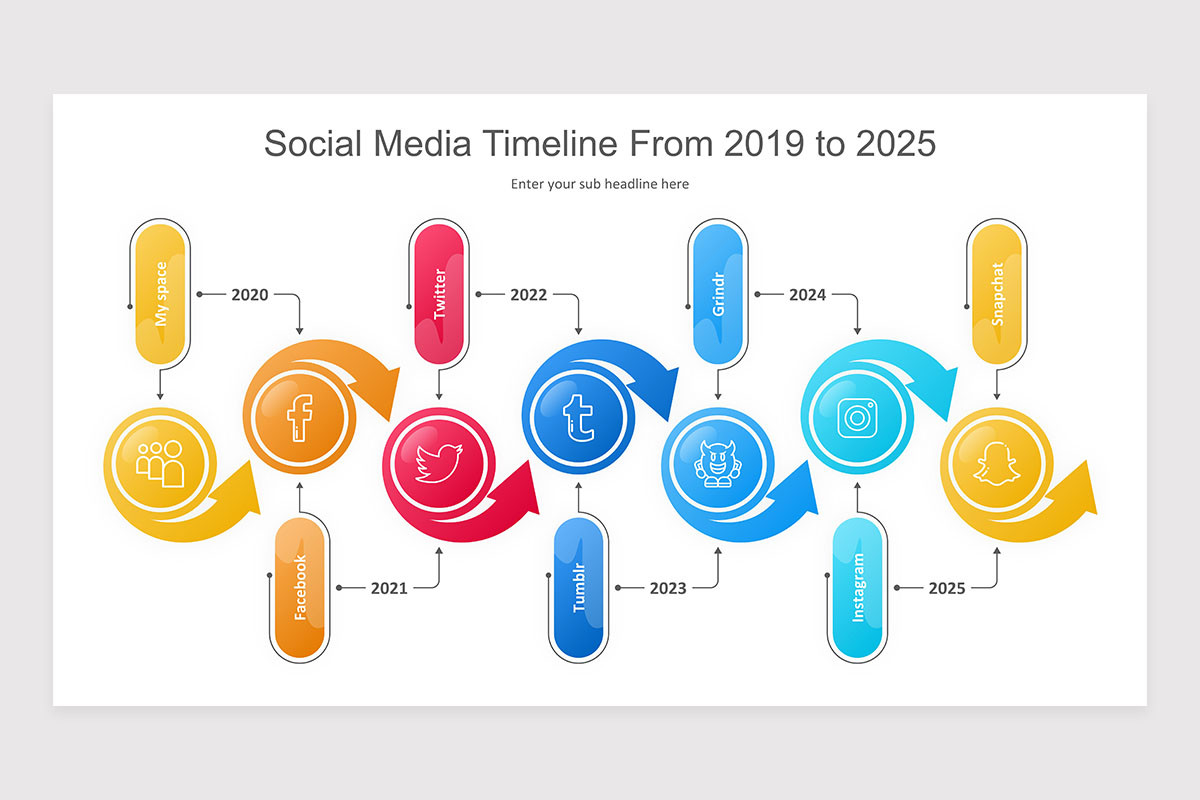 Social Media Timeline From 2019 to 2025

Enter your sub headline here

My space

2020

Twitter

2022

Grindr

2024

Snapchat

Facebook

2021

Tumblr

2023

Instagram

2025